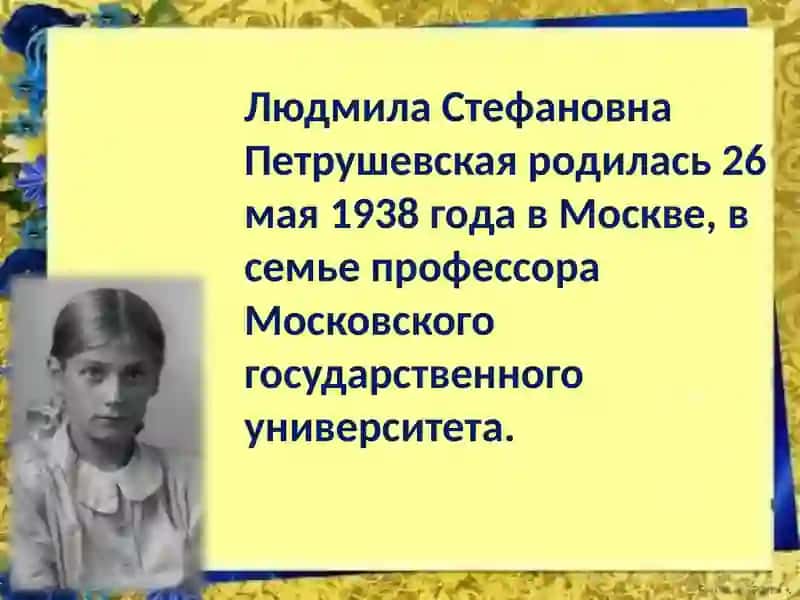 Людмила Стефановна Петрушевская родилась 26 мая 1938 года в Москве, в семье профессора Московского государственного университета.